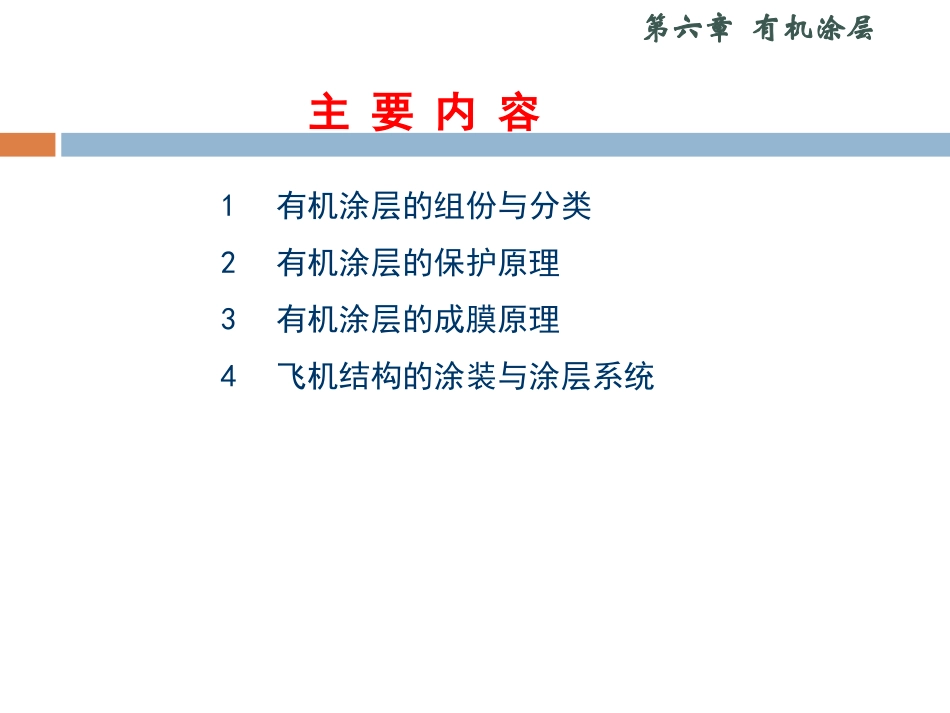 第六章 有机涂层

主 要 内 容

1 有机涂层的组份与分类

2 有机涂层的保护原理

3 有机涂层的成膜原理

4 飞机结构的涂装与涂层系统